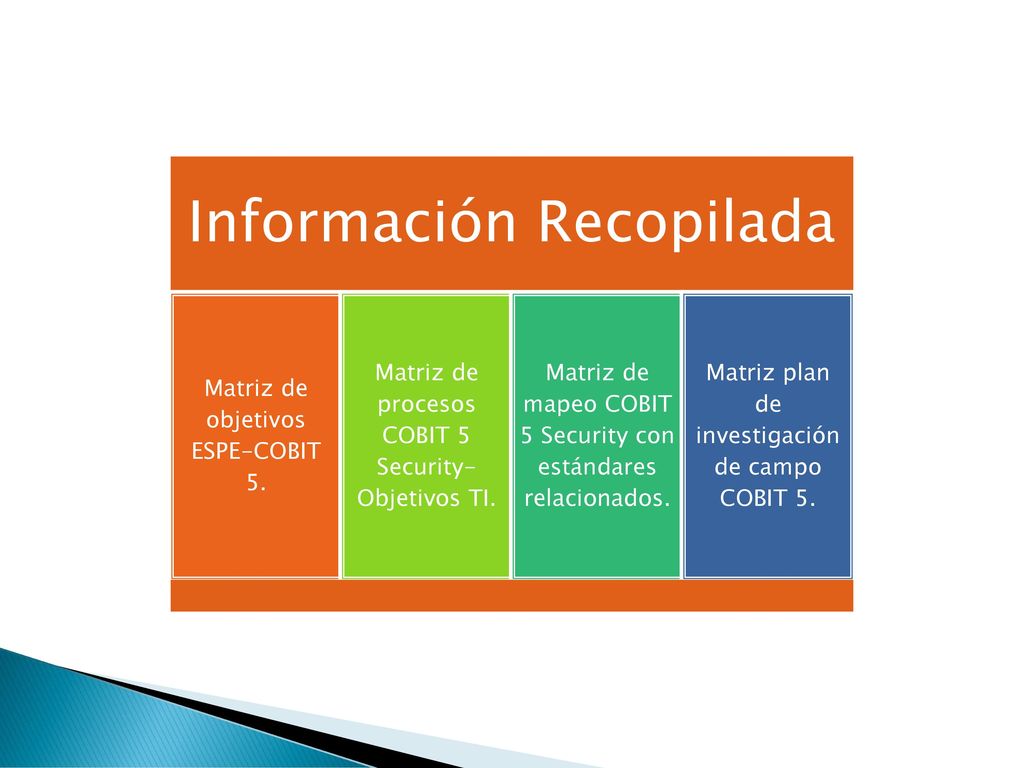 Información Recopilada

Matriz de objetivos ESPE-COBIT 5.

Matriz de procesos COBIT 5 Security-Objetivos TI.

Matriz de mapeo COBIT 5 Security con estándares relacionados.

Matriz plan de investigación de campo COBIT 5.